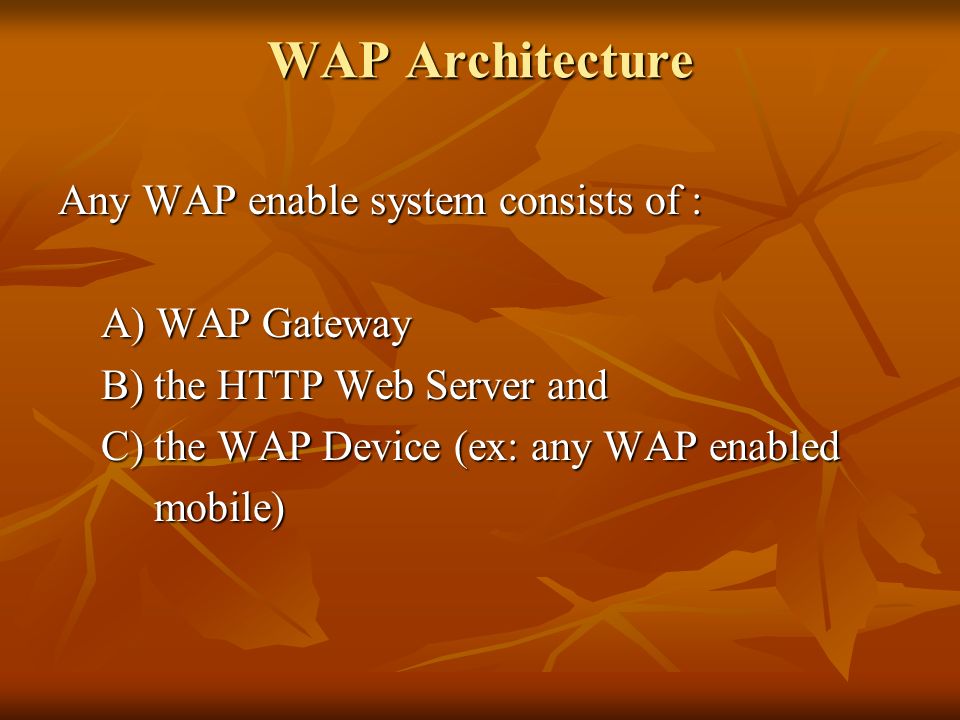 WAP Architecture

Any WAP enable system consists of :

A) WAP Gateway
B) the HTTP Web Server and
C) the WAP Device (ex: any WAP enabled mobile)